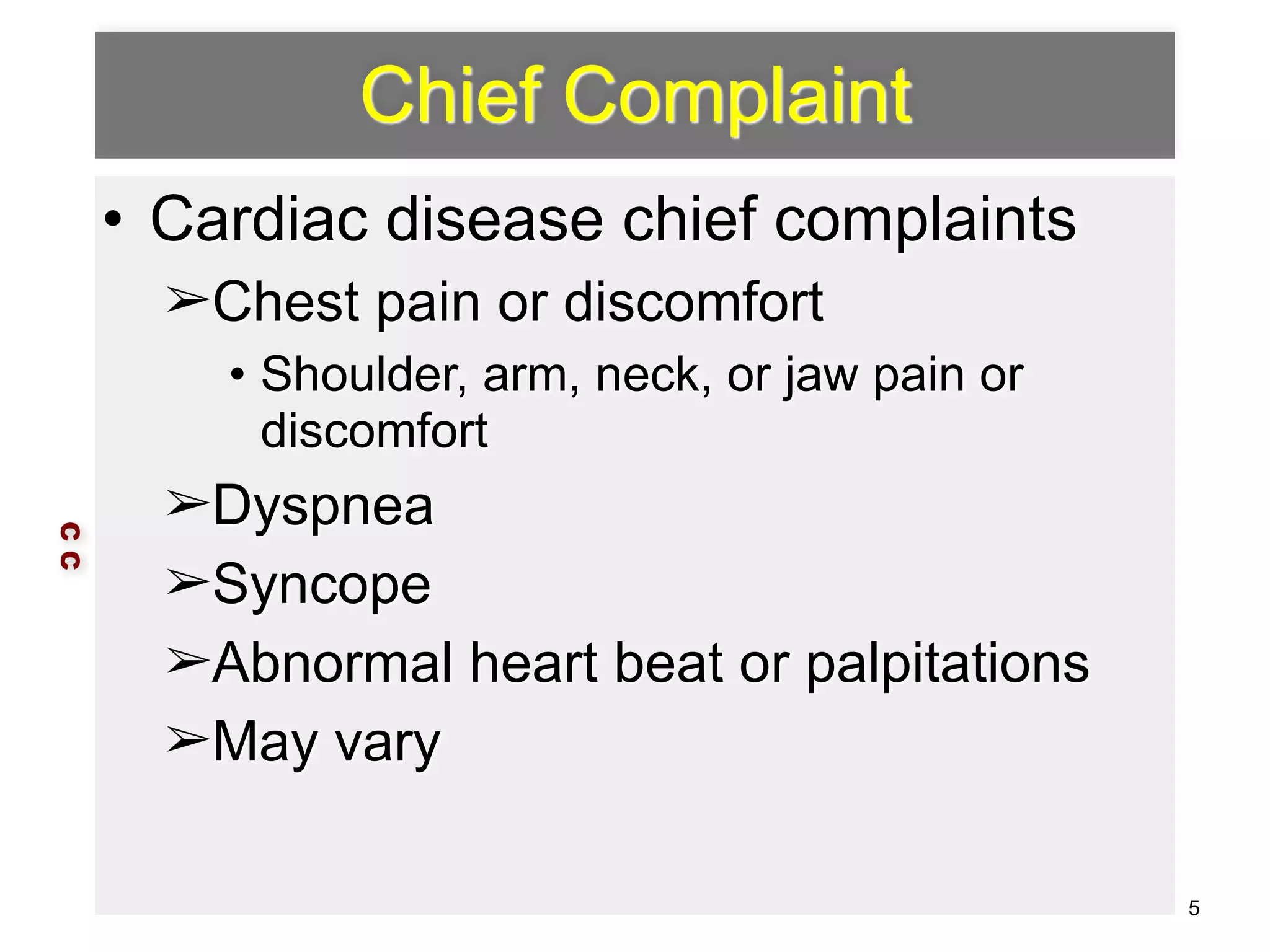 Chief Complaint

• Cardiac disease chief complaints

➢Chest pain or discomfort

• Shoulder, arm, neck, or jaw pain or discomfort

➢Dyspnea

➢Syncope

➢Abnormal heart beat or palpitations

➢May vary

C C

5